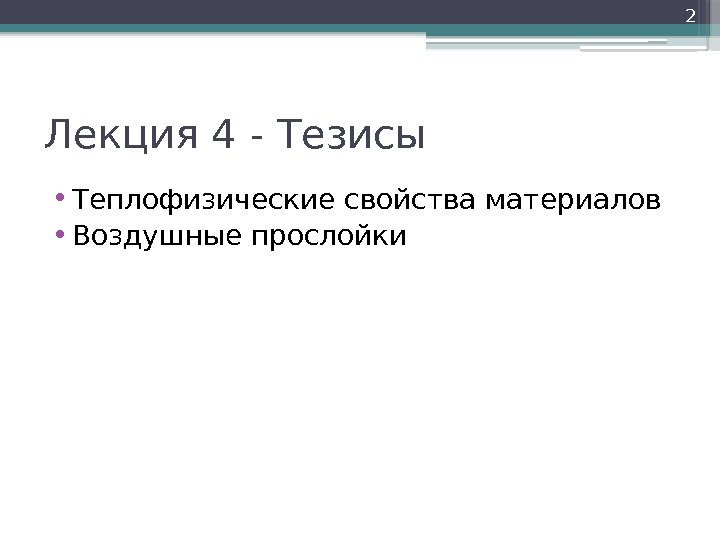 2

Лекция 4 - Тезисы

• Теплофизические свойства материалов
• Воздушные прослойки